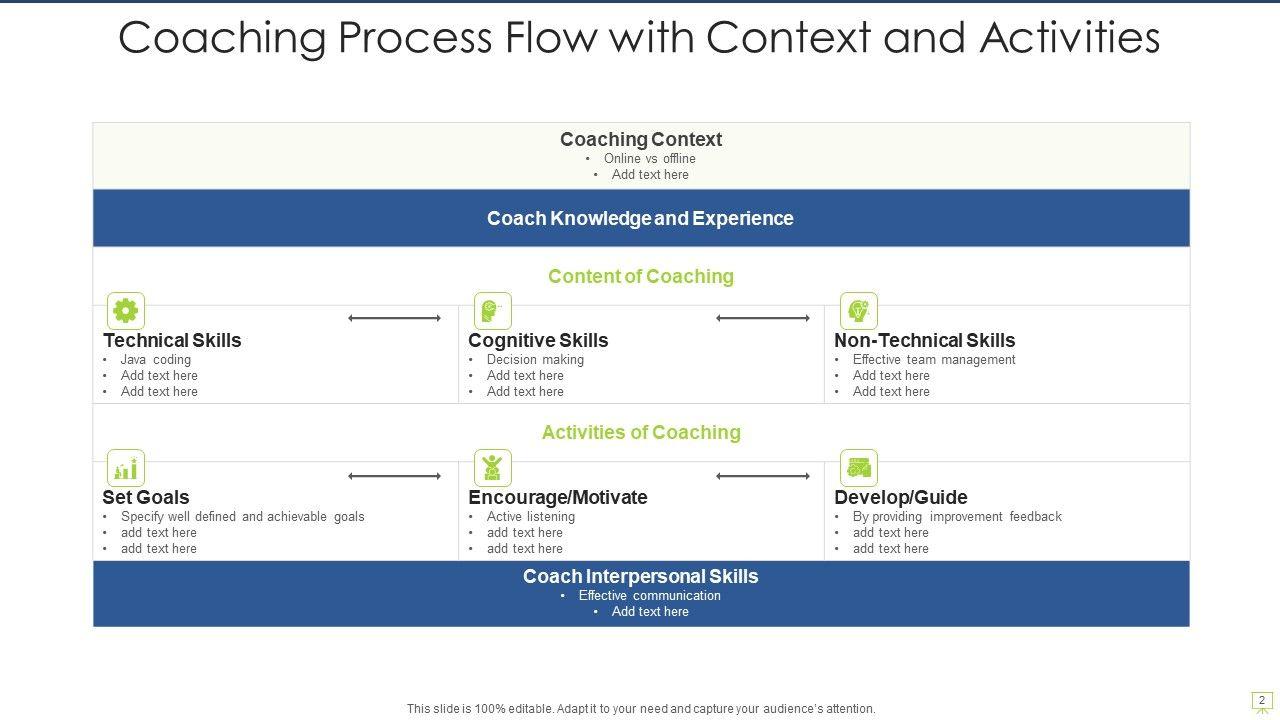 Coaching Process Flow with Context and Activities

Coaching Context
• Online vs offline
• Add text here

Coach Knowledge and Experience

Content of Coaching

Technical Skills
• Java coding
• Add text here
• Add text here

Cognitive Skills
• Decision making
• Add text here
• Add text here

Non-Technical Skills
• Effective team management
• Add text here
• Add text here

Activities of Coaching

Set Goals
• Specify well defined and achievable goals
• add text here
• add text here

Encourage/Motivate
• Active listening
• add text here
• add text here

Develop/Guide
• By providing improvement feedback
• add text here
• add text here

Coach Interpersonal Skills
• Effective communication
• Add text here

This slide is 100% editable. Adapt it to your need and capture your audience's attention.

2